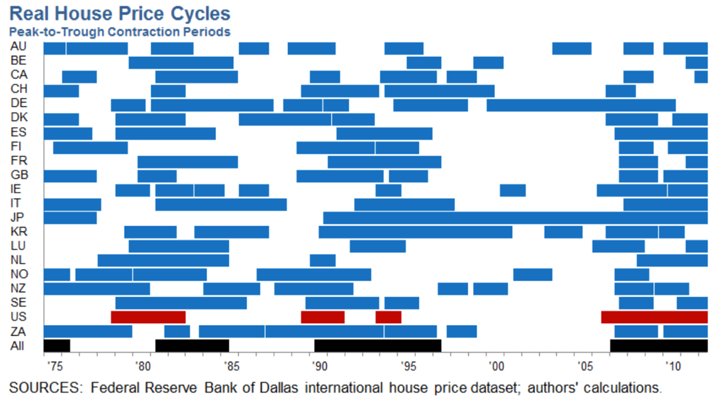 Real House Price Cycles
Peak-to-Trough Contraction Periods

AU
BE
CA
CH
DE
DK
ES
FI
FR
GB
IE
IT
JP
KR
LU
NL
NO
NZ
SE
US
ZA
All

'75 '80 '85 '90 '95 '00 '05 '10

SOURCES: Federal Reserve Bank of Dallas international house price dataset; authors' calculations.